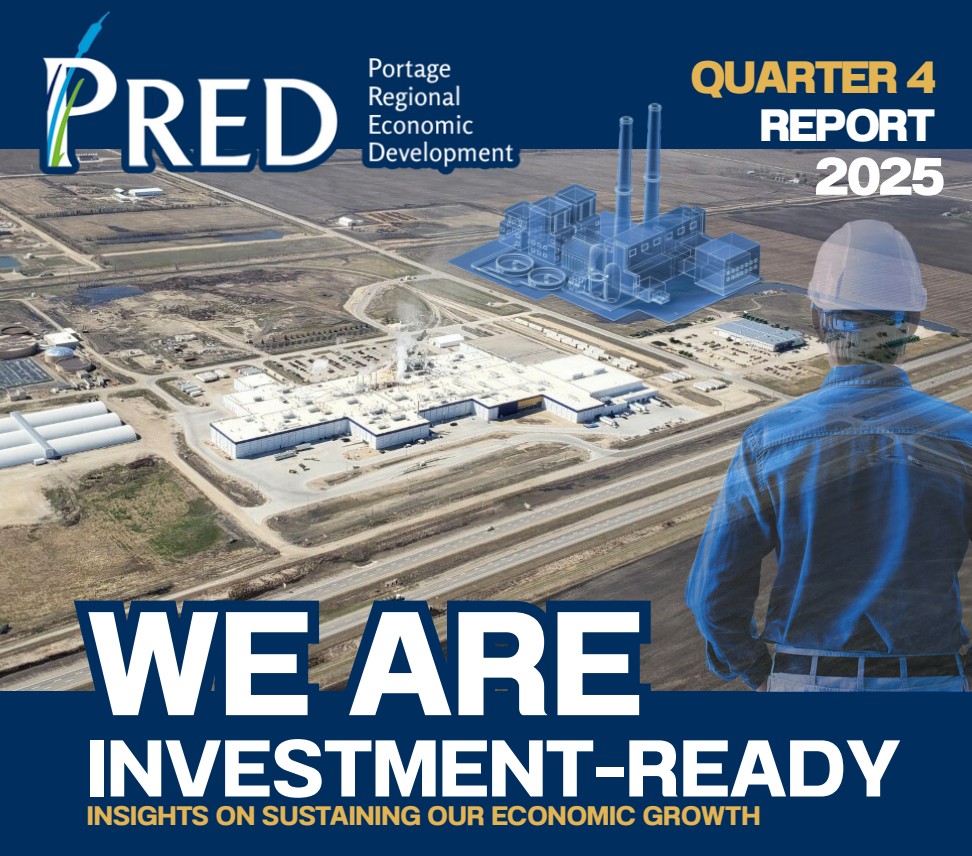 PRED

Portage Regional Economic Development

QUARTER 4 REPORT 2025

WE ARE INVESTMENT-READY

INSIGHTS ON SUSTAINING OUR ECONOMIC GROWTH